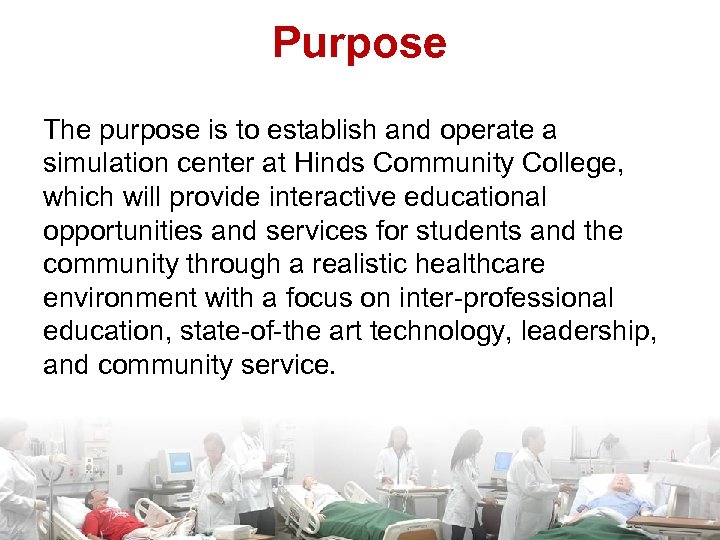 Purpose

The purpose is to establish and operate a simulation center at Hinds Community College, which will provide interactive educational opportunities and services for students and the community through a realistic healthcare environment with a focus on inter-professional education, state-of-the art technology, leadership, and community service.